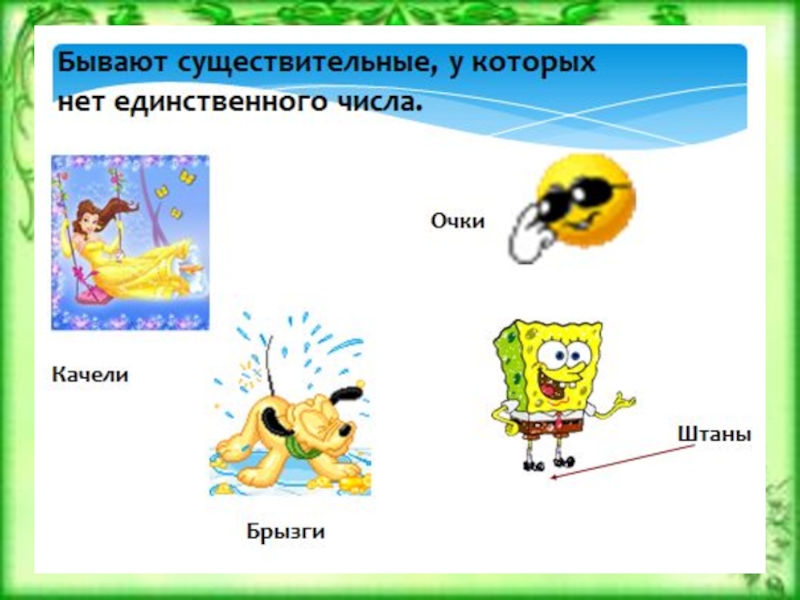 Бывают существительные, у которых нет единственного числа.

Очки

Качели

Штаны

Брызги